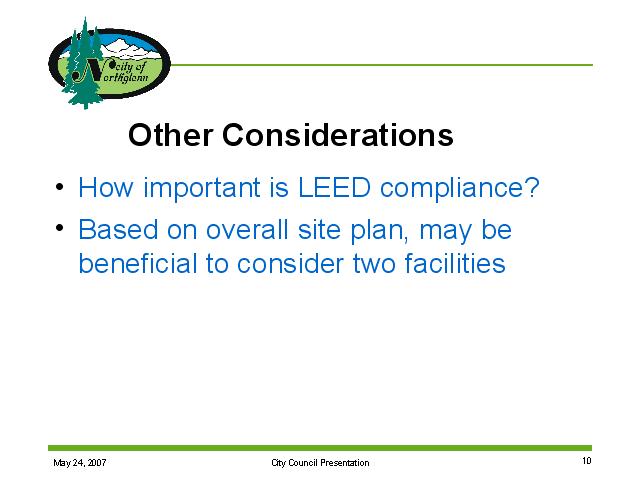 City of Northglenn

Other Considerations

• How important is LEED compliance?

• Based on overall site plan, may be beneficial to consider two facilities

May 24, 2007

City Council Presentation

10